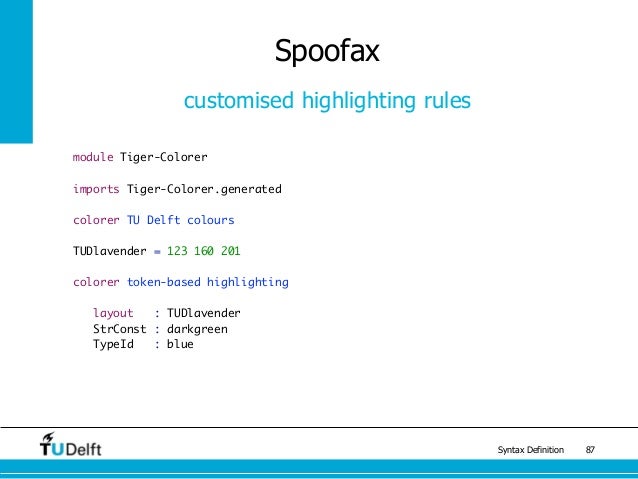 Spoofax

customised highlighting rules

module Tiger-Colorer

imports Tiger-Colorer.generated

colorer TU Delft colours

TUDlavender = 123 160 201

colorer token-based highlighting

layout : TUDlavender
StrConst : darkgreen
TypeId : blue

TUDelft

Syntax Definition 87